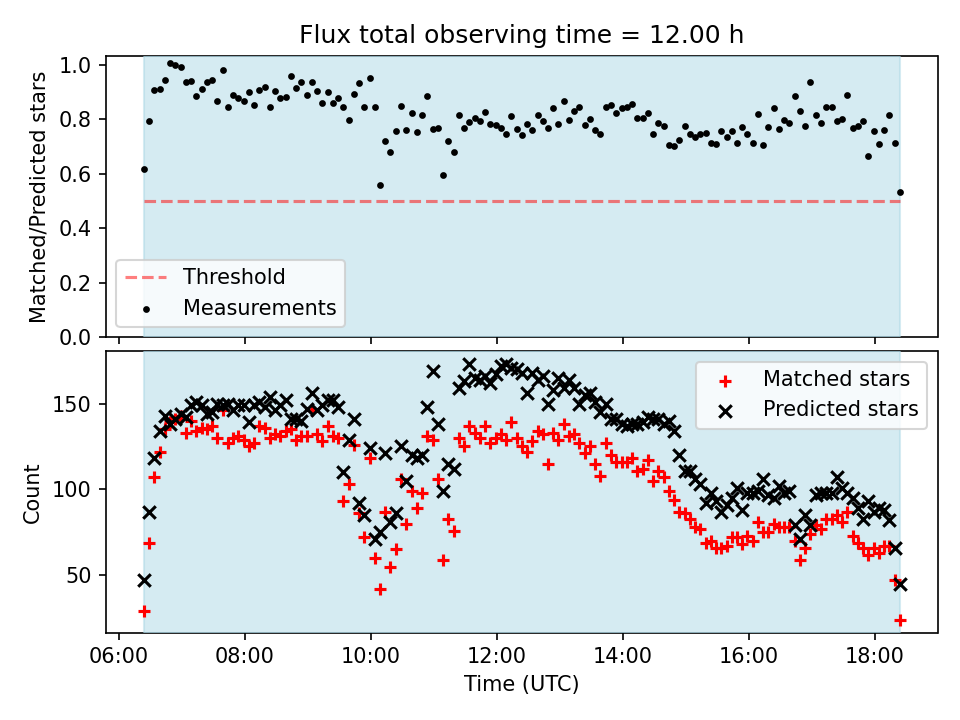 Flux total observing time = 12.00 h

Matched/Predicted stars

1.0
0.8
0.6
0.4
0.2
0.0

Threshold
Measurements

Count

150
100
50

Matched stars
Predicted stars

06:00 08:00 10:00 12:00 14:00 16:00 18:00

Time (UTC)